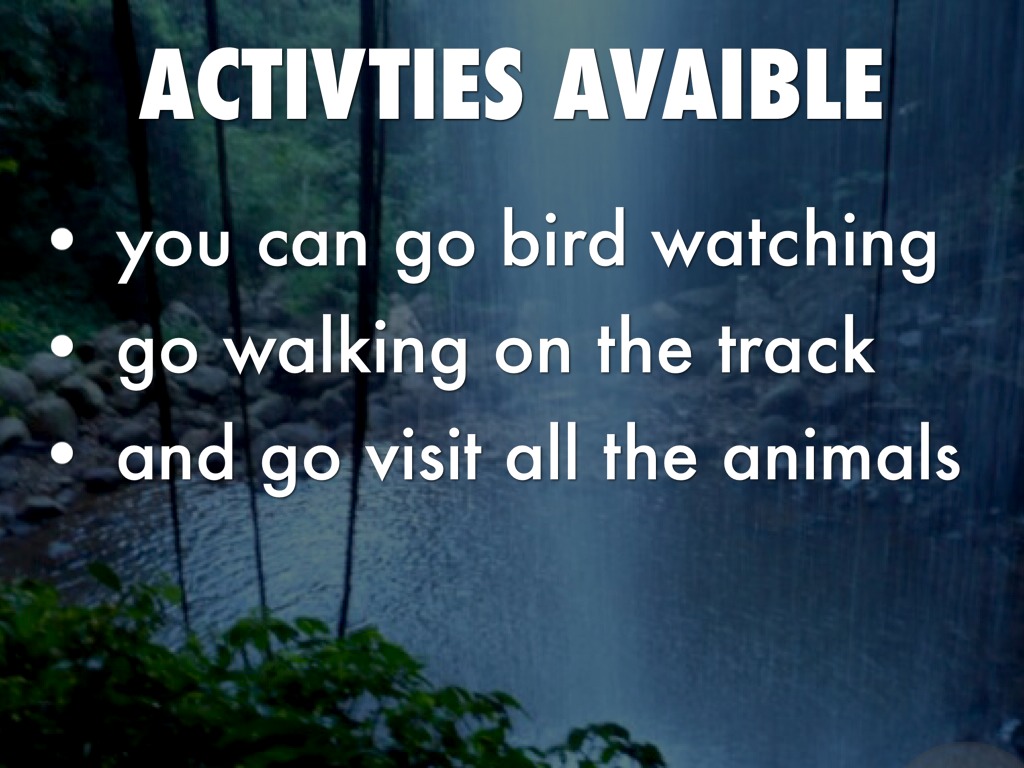 ACTIVTIES AVAIBLE

• you can go bird watching
• go walking on the track
• and go visit all the animals